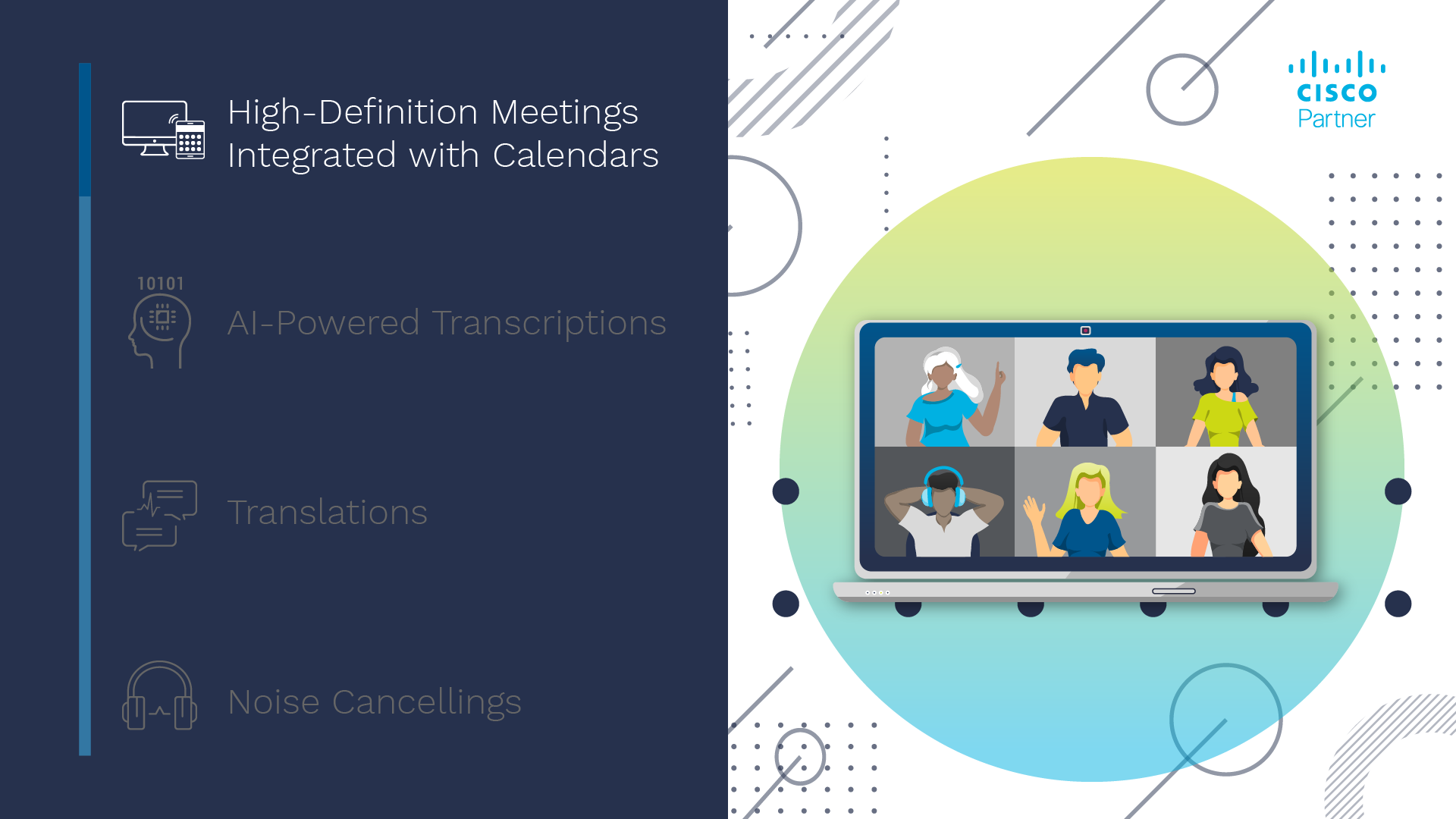 High-Definition Meetings Integrated with Calendars

10101

AI-Powered Transcriptions

Translations

Noise Cancellings

cisco
Partner